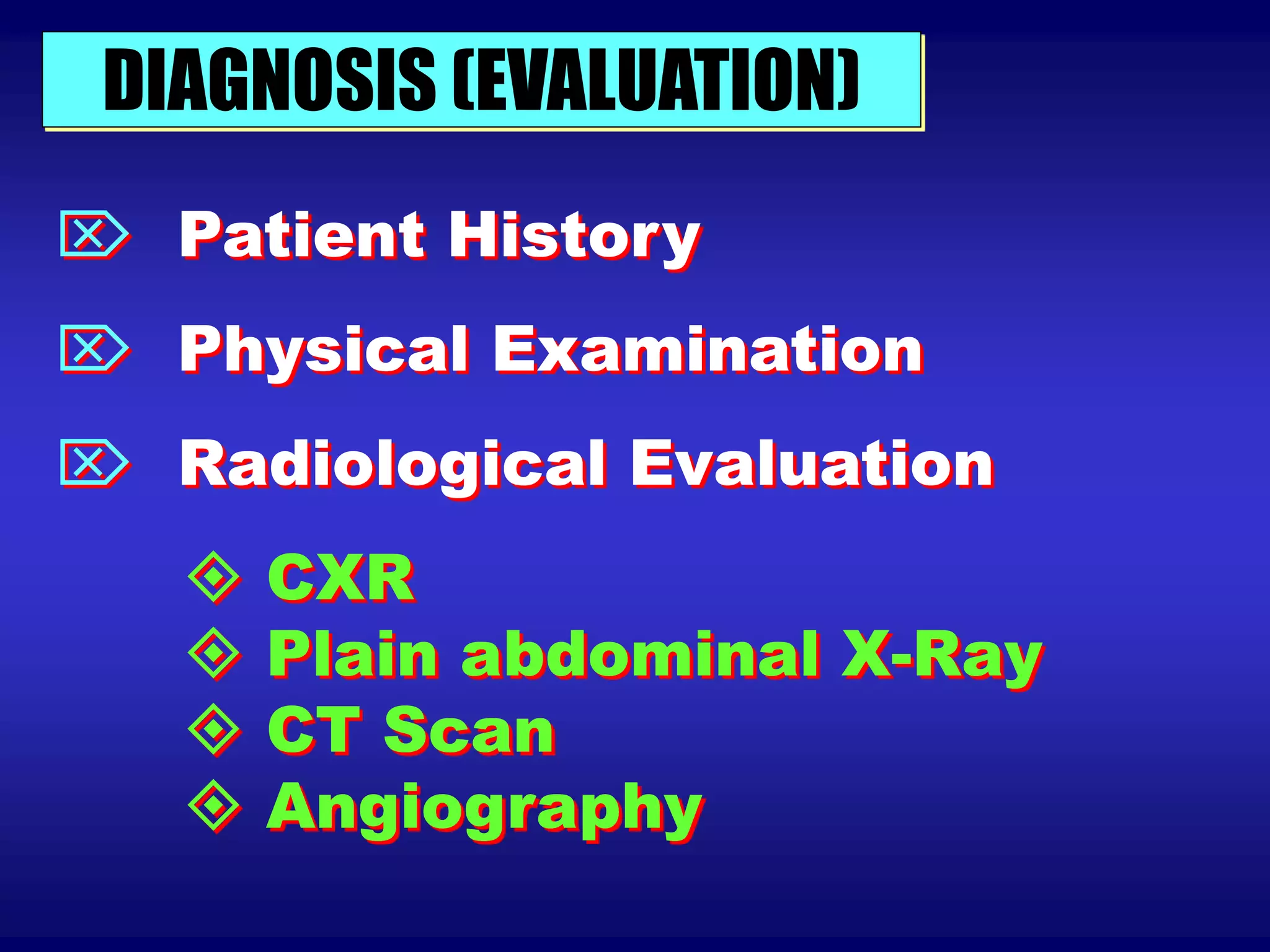 DIAGNOSIS (EVALUATION)

Patient History

Physical Examination

Radiological Evaluation

CXR
Plain abdominal X-Ray
CT Scan
Angiography